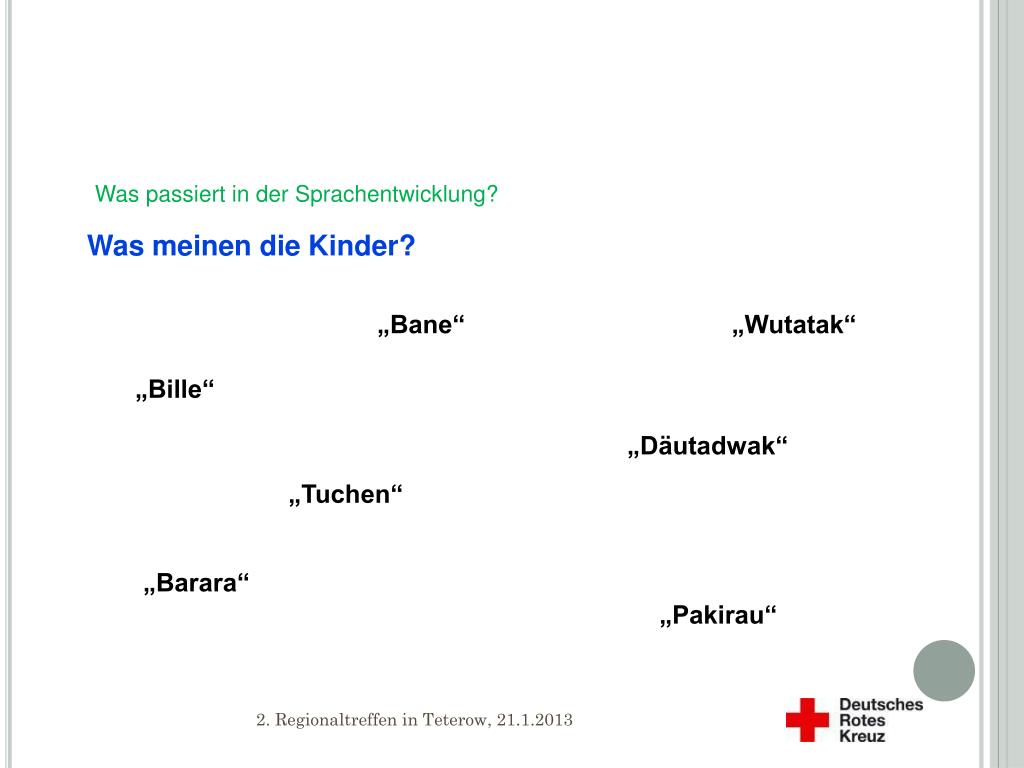 Was passiert in der Sprachentwicklung?

Was meinen die Kinder?

„Bane“

„Wutatak“

„Bille“

„Däutadwak“

„Tuchen“

„Barara“

„Pakirau“

2. Regionaltreffen in Teterow, 21.1.2013

Deutsches Rotes Kreuz